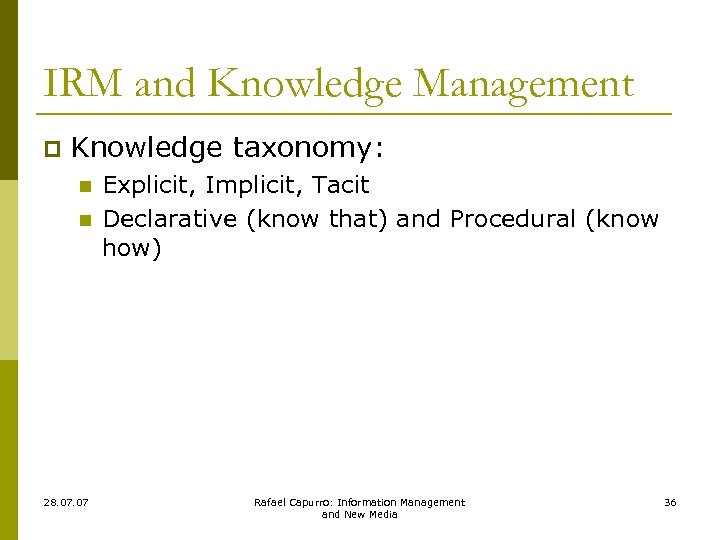 IRM and Knowledge Management

Knowledge taxonomy:

Explicit, Implicit, Tacit

Declarative (know that) and Procedural (know how)

28.07.07

Rafael Capurro: Information Management and New Media

36